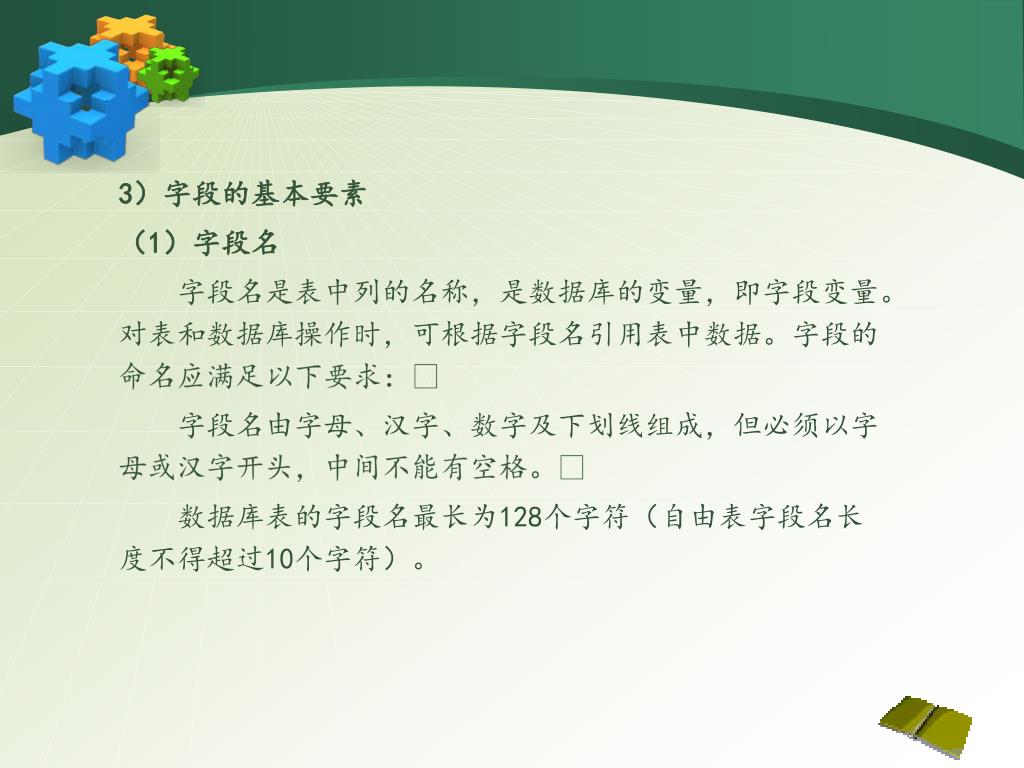 3）字段的基本要素

（1）字段名

字段名是表中列的名称，是数据库的变量，即字段变量。对表和数据库操作时，可根据字段名引用表中数据。字段的命名应满足以下要求：□

字段名由字母、汉字、数字及下划线组成，但必须以字母或汉字开头，中间不能有空格。□

数据库表的字段名最长为128个字符（自由表字段名长度不得超过10个字符）。